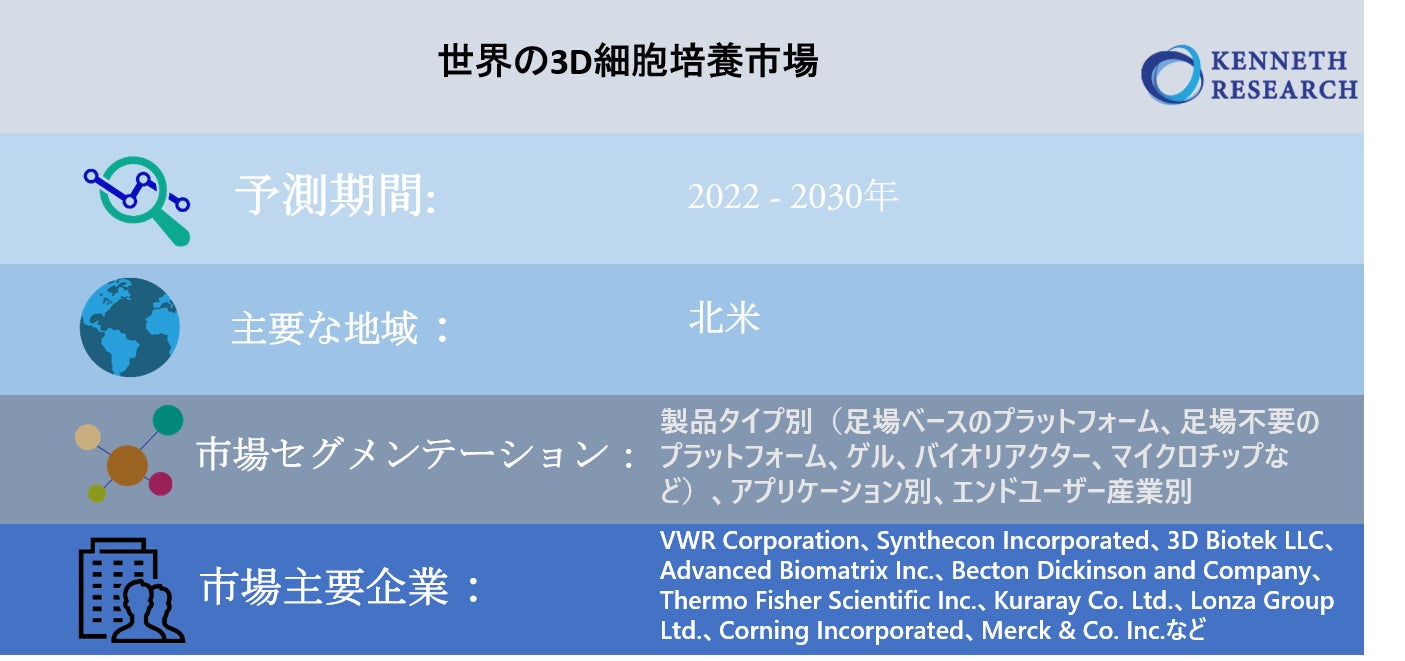 世界の3D細胞培養市場

KENNETH RESEARCH

予測期間:

2022 - 2030年

主要な地域：

北米

市場セグメンテーション：

製品タイプ別（足場ベースのプラットフォーム、足場不要のプラットフォーム、ゲル、バイオリアクター、マイクロチップなど）、アプリケーション別、エンドユーザー産業別

市場主要企業：

VWR Corporation、Synthecon Incorporated、3D Biotek LLC、Advanced Biomatrix Inc.、Becton Dickinson and Company、Thermo Fisher Scientific Inc.、Kuraray Co. Ltd.、Lonza Group Ltd.、Corning Incorporated、Merck & Co. Inc.など